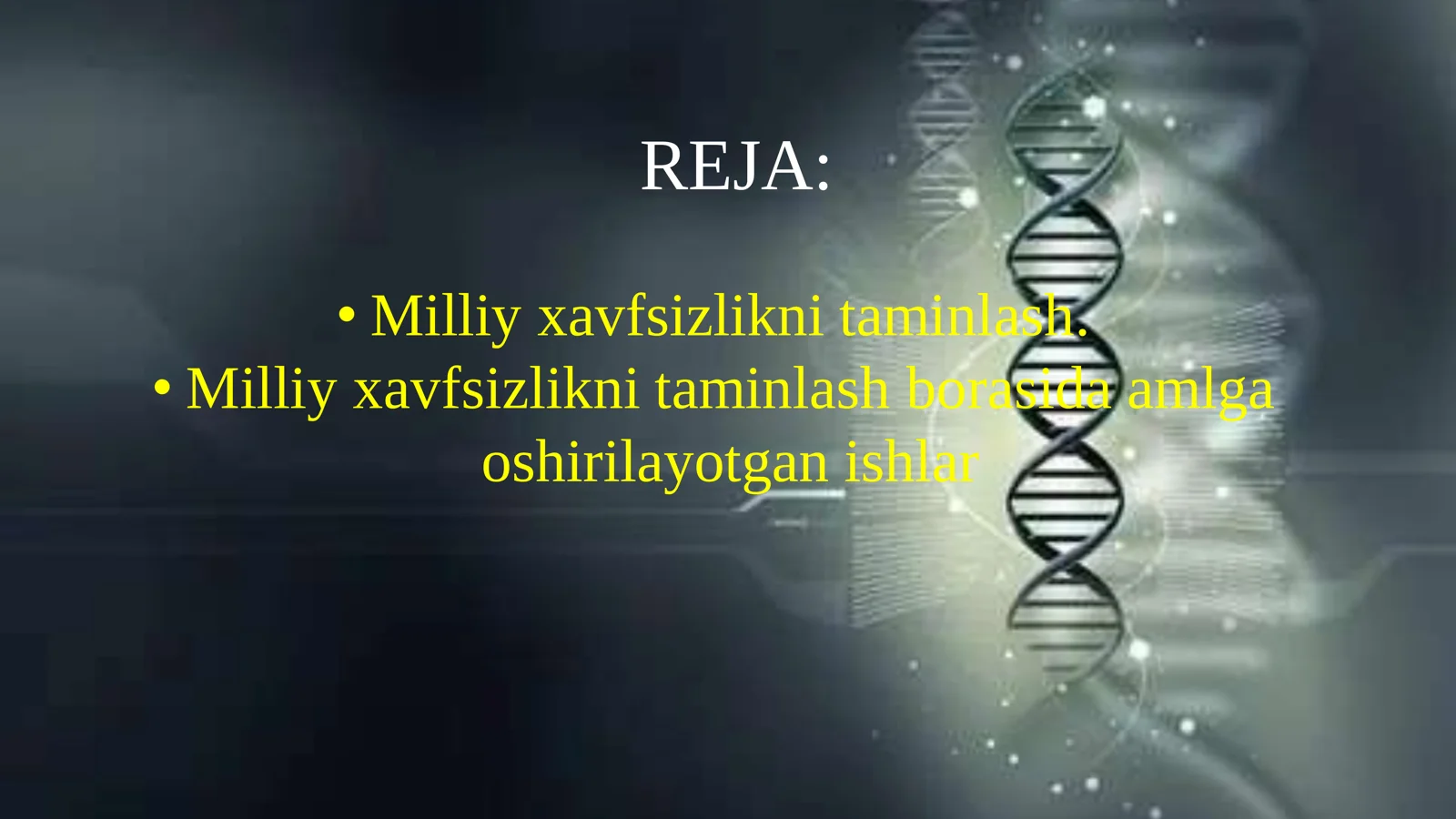 REJA:

• Milliy xavfsizlikni taminlash.
• Milliy xavfsizlikni taminlash borasida amlga oshirilayotgan ishlar